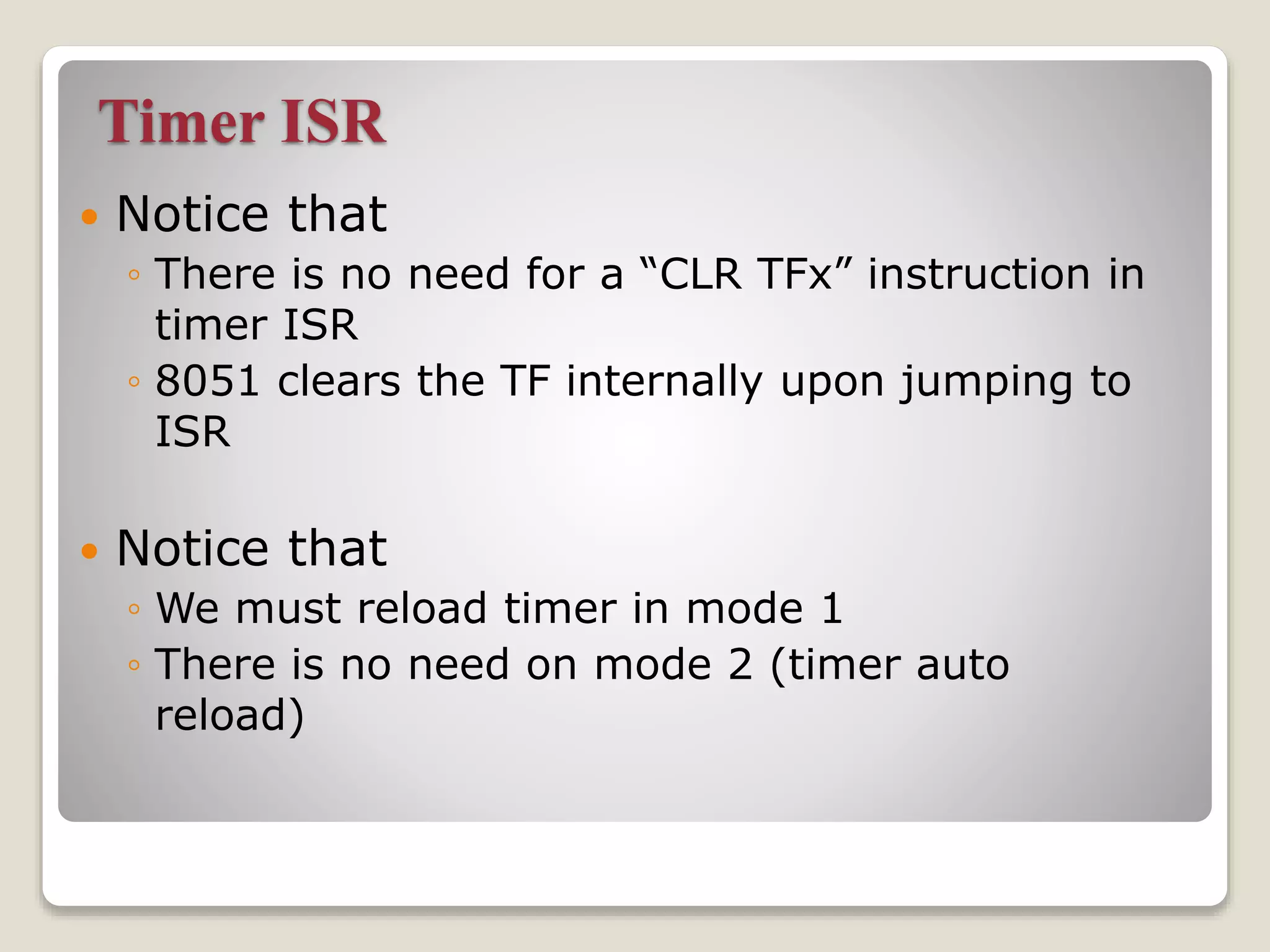 Timer ISR

• Notice that
◦ There is no need for a “CLR TFx” instruction in timer ISR
◦ 8051 clears the TF internally upon jumping to ISR

• Notice that
◦ We must reload timer in mode 1
◦ There is no need on mode 2 (timer auto reload)